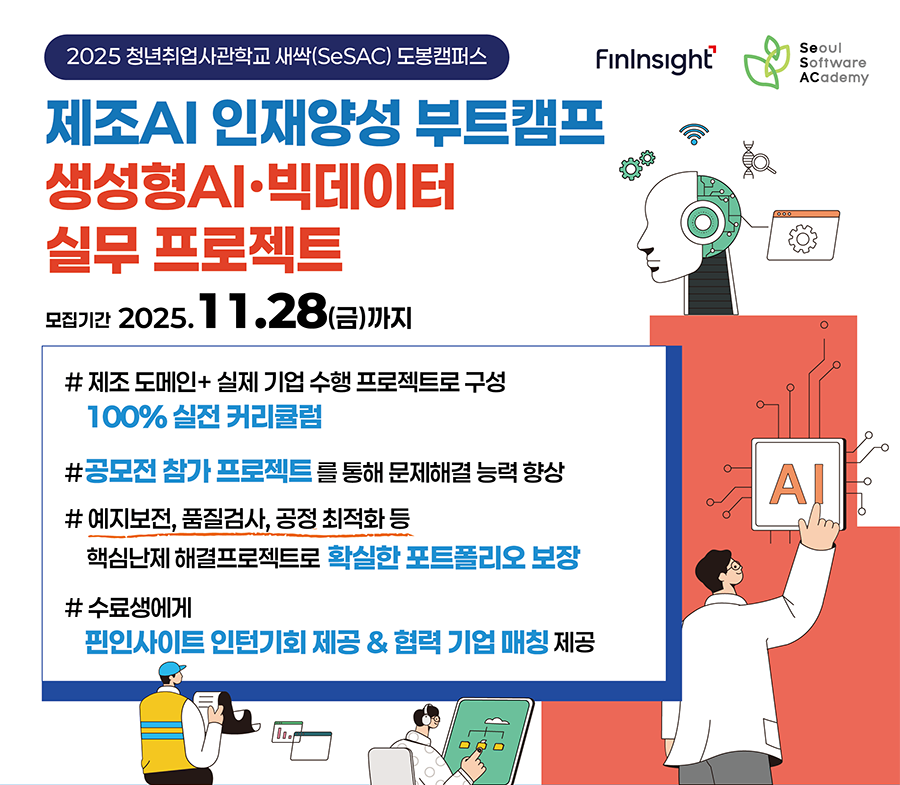 2025 청년취업사관학교 새싹(SeSAC) 도봉캠퍼스

FinInsight

Seoul Software ACademy

제조AI 인재양성 부트캠프
생성형AI·빅데이터
실무 프로젝트

모집기간 2025.11.28(금)까지

# 제조 도메인+ 실제 기업 수행 프로젝트로 구성
100% 실전 커리큘럼

# 공모전 참가 프로젝트 를 통해 문제해결 능력 향상

# 예지보전, 품질검사, 공정 최적화 등
핵심난제 해결프로젝트로 확실한 포트폴리오 보장

# 수료생에게
핀인사이트 인턴기회 제공 & 협력 기업 매칭 제공

AI